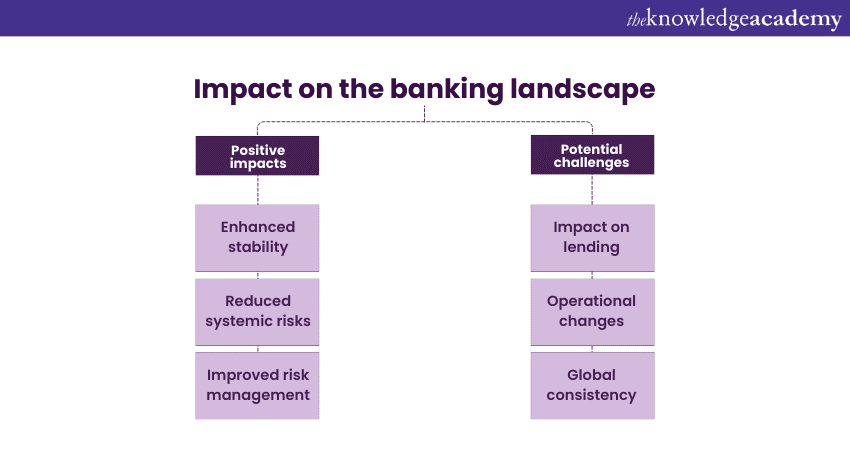 theknowledgeacademy

Impact on the banking landscape

Positive impacts

Enhanced stability

Reduced systemic risks

Improved risk management

Potential challenges

Impact on lending

Operational changes

Global consistency